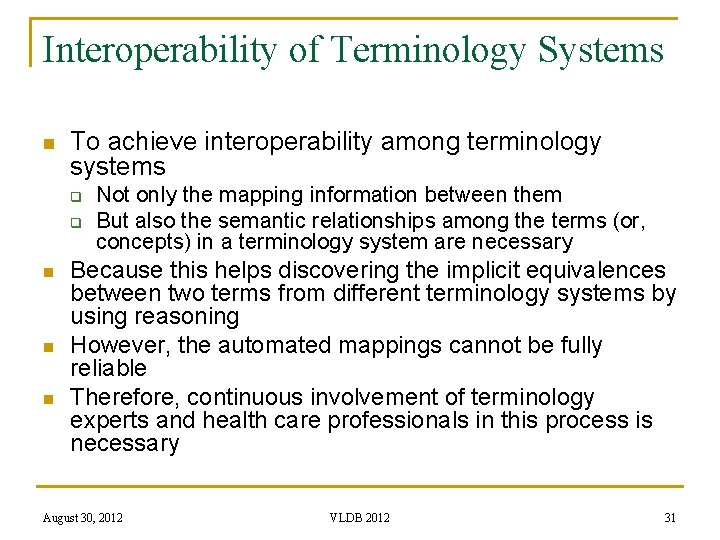 Interoperability of Terminology Systems

- To achieve interoperability among terminology systems
  - Not only the mapping information between them
  - But also the semantic relationships among the terms (or, concepts) in a terminology system are necessary
- Because this helps discovering the implicit equivalences between two terms from different terminology systems by using reasoning
- However, the automated mappings cannot be fully reliable
- Therefore, continuous involvement of terminology experts and health care professionals in this process is necessary

August 30, 2012 VLDB 2012 31